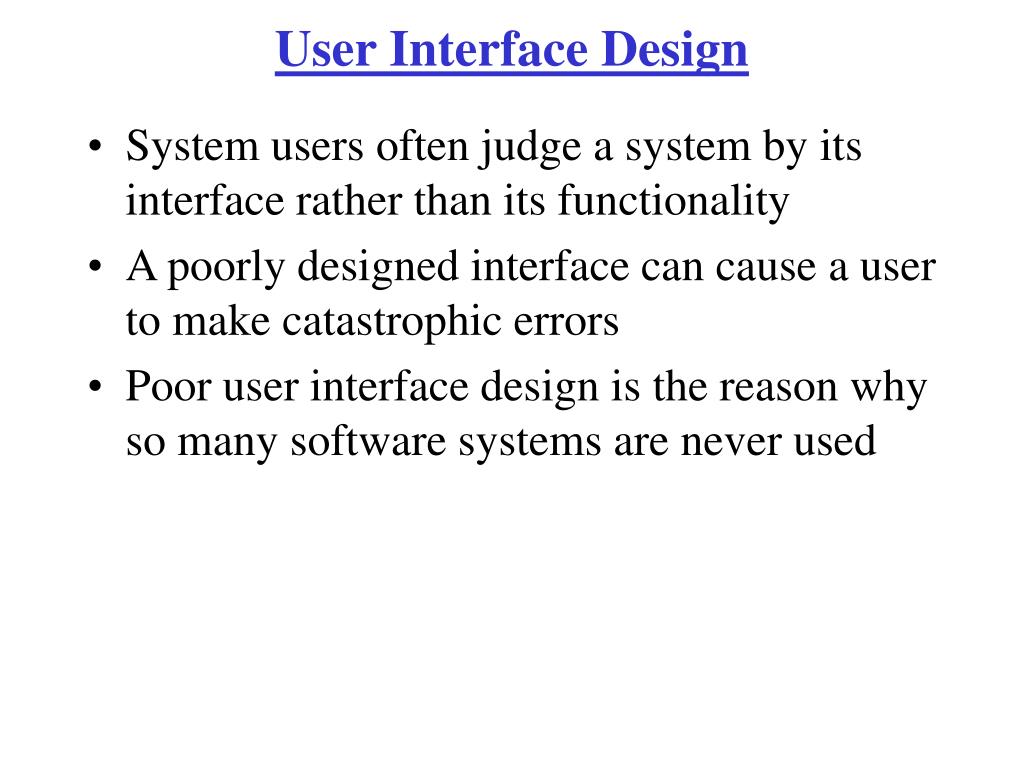 User Interface Design

• System users often judge a system by its interface rather than its functionality
• A poorly designed interface can cause a user to make catastrophic errors
• Poor user interface design is the reason why so many software systems are never used